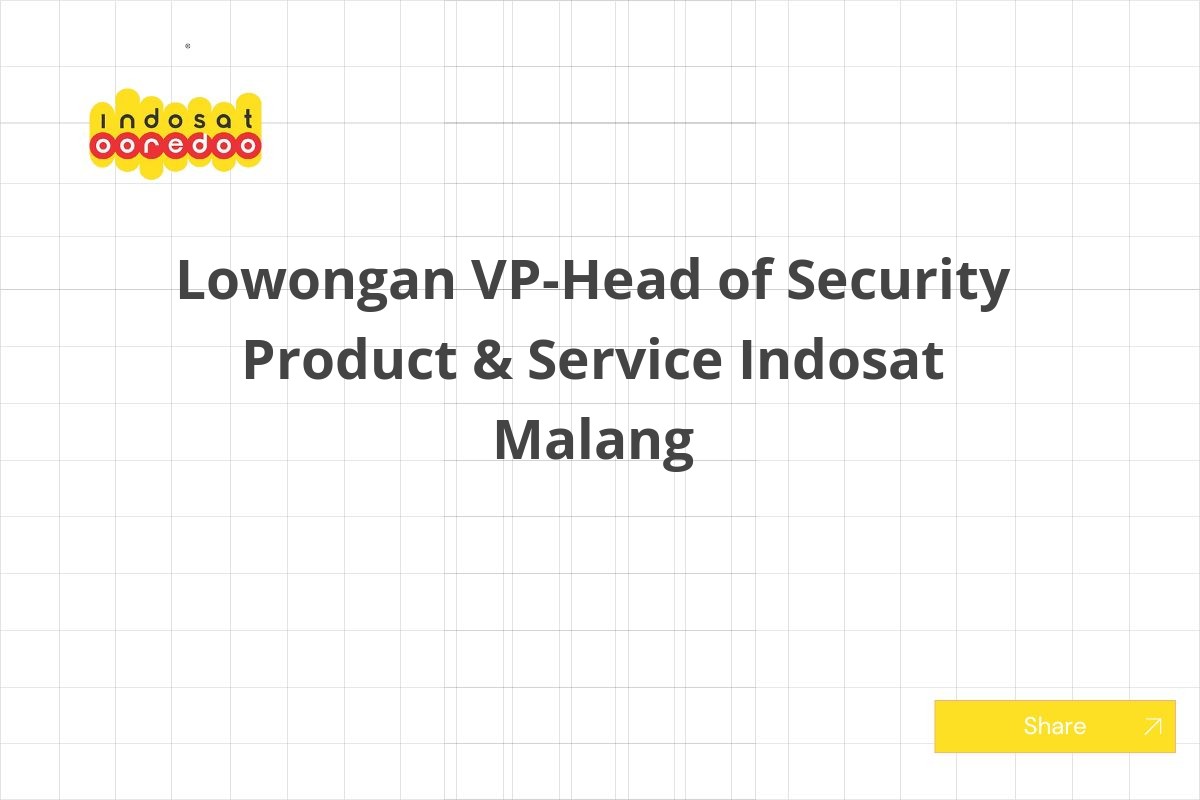 indosat
ooredoo

Lowongan VP-Head of Security Product & Service Indosat Malang

Share